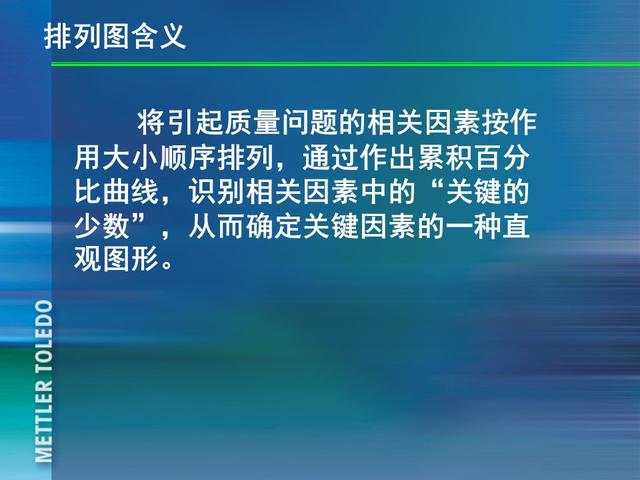 排列图含义

将引起质量问题的相关因素按作用大小顺序排列，通过作出累积百分比曲线，识别相关因素中的“关键的少数”，从而确定关键因素的一种直观图形。

METTLER TOLEDO